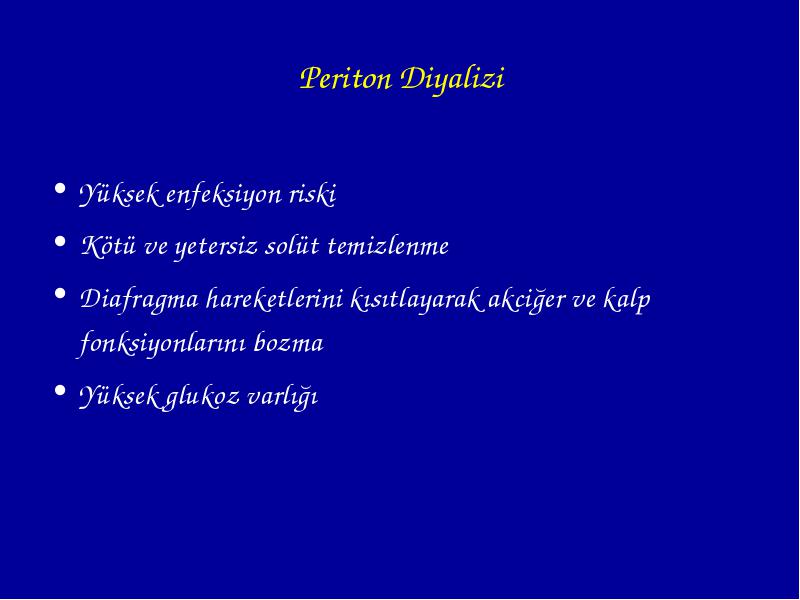 Periton Diyalizi

• Yüksek enfeksiyon riski
• Kötü ve yetersiz solüt temizlenme
• Diafragma hareketlerini kısıtlayarak akciğer ve kalp fonksiyonlarını bozma
• Yüksek glukoz varlığı